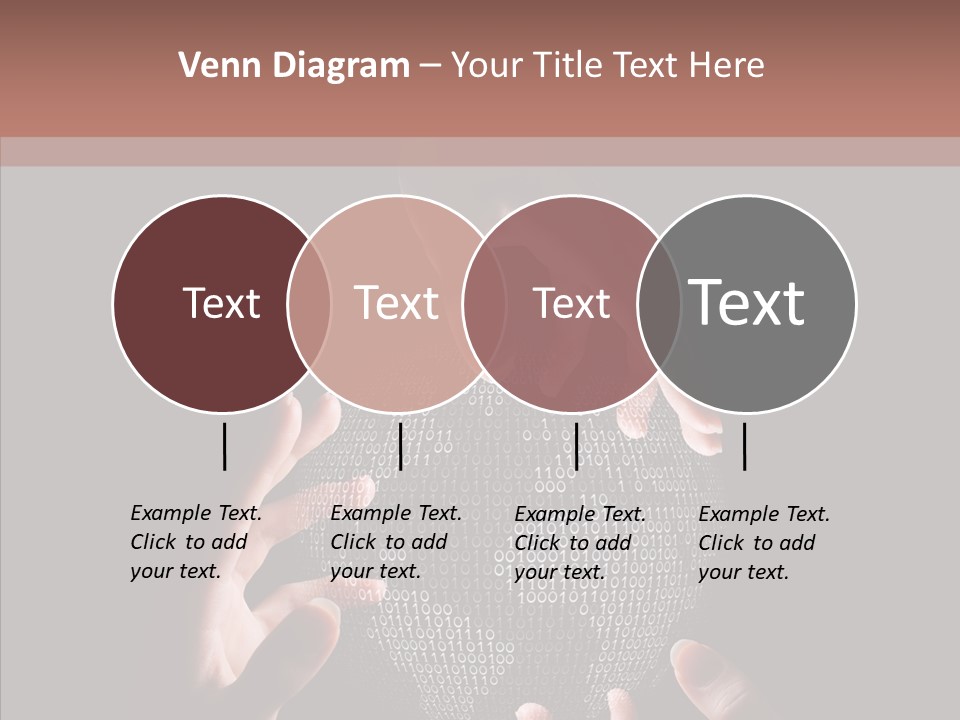 Venn Diagram – Your Title Text Here

Text

Text

Text

Text

Example Text. Click to add your text.

Example Text. Click to add your text.

Example Text. Click to add your text.

Example Text. Click to add your text.